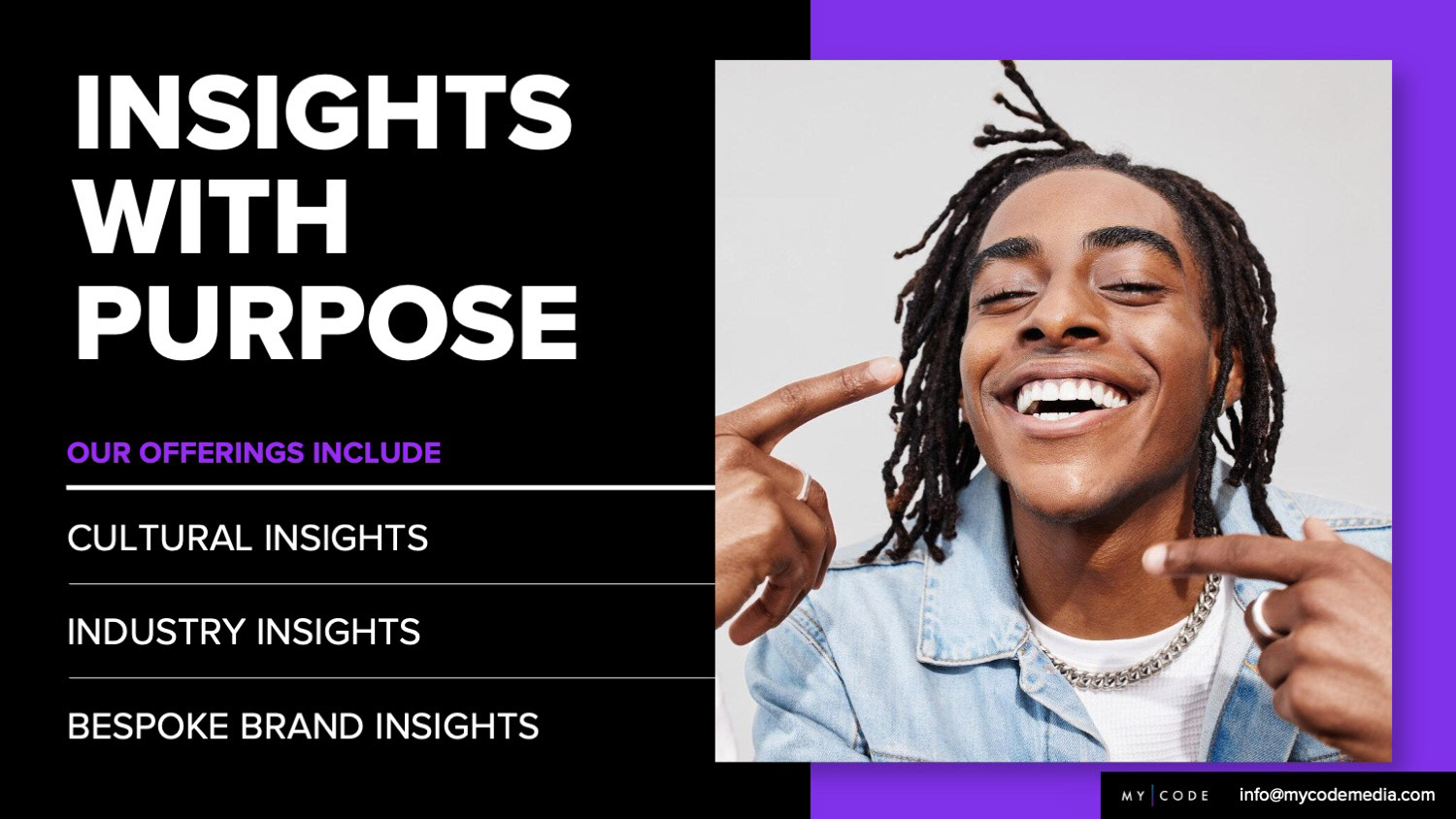 INSIGHTS WITH PURPOSE

OUR OFFERINGS INCLUDE

CULTURAL INSIGHTS

INDUSTRY INSIGHTS

BESPOKE BRAND INSIGHTS

MY | CODE info@mycodemedia.com